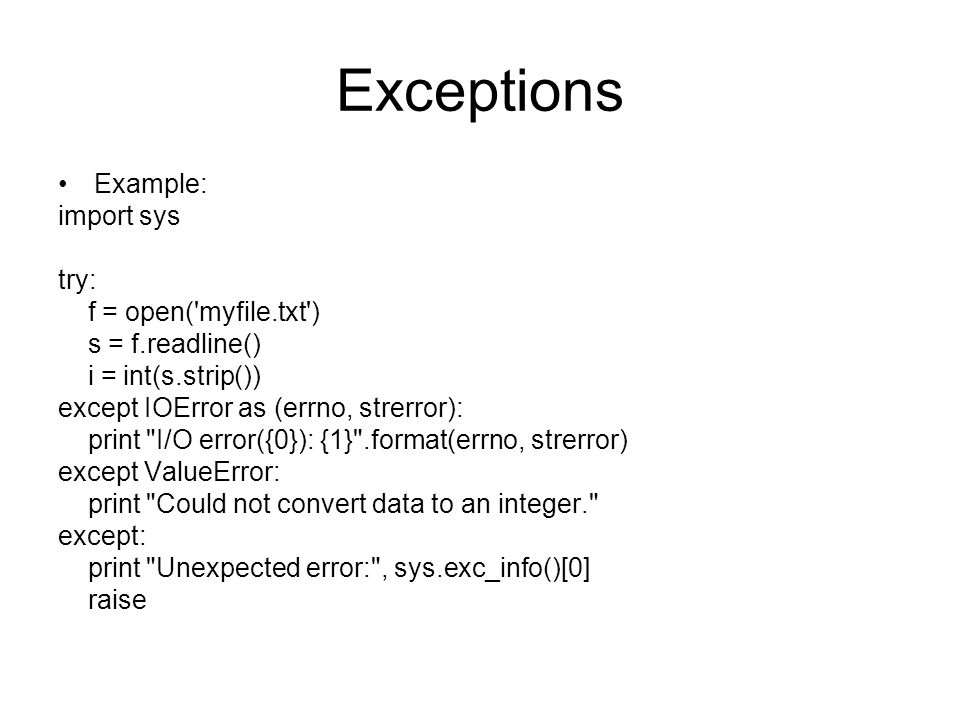 Exceptions

• Example:
import sys

try:
    f = open('myfile.txt')
    s = f.readline()
    i = int(s.strip())
except IOError as (errno, strerror):
    print "I/O error({0}): {1}".format(errno, strerror)
except ValueError:
    print "Could not convert data to an integer."
except:
    print "Unexpected error:", sys.exc_info()[0]
    raise